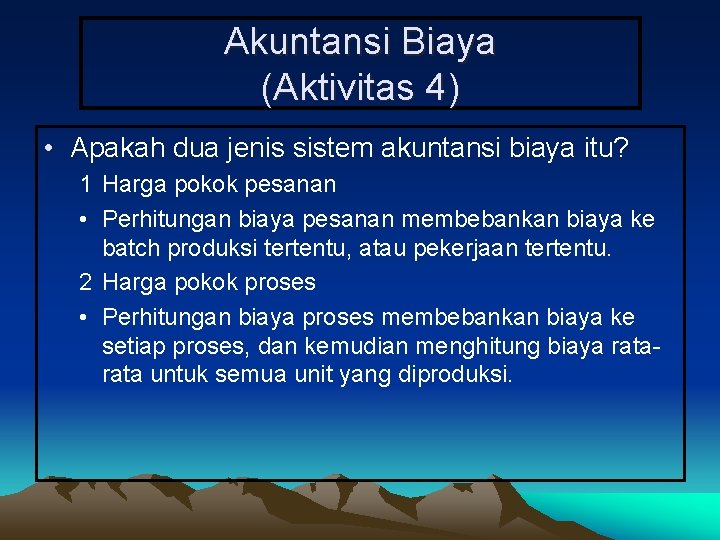 Akuntansi Biaya
(Aktivitas 4)

• Apakah dua jenis sistem akuntansi biaya itu?

1 Harga pokok pesanan

• Perhitungan biaya pesanan membebankan biaya ke batch produksi tertentu, atau pekerjaan tertentu.

2 Harga pokok proses

• Perhitungan biaya proses membebankan biaya ke setiap proses, dan kemudian menghitung biaya rata-rata untuk semua unit yang diproduksi.